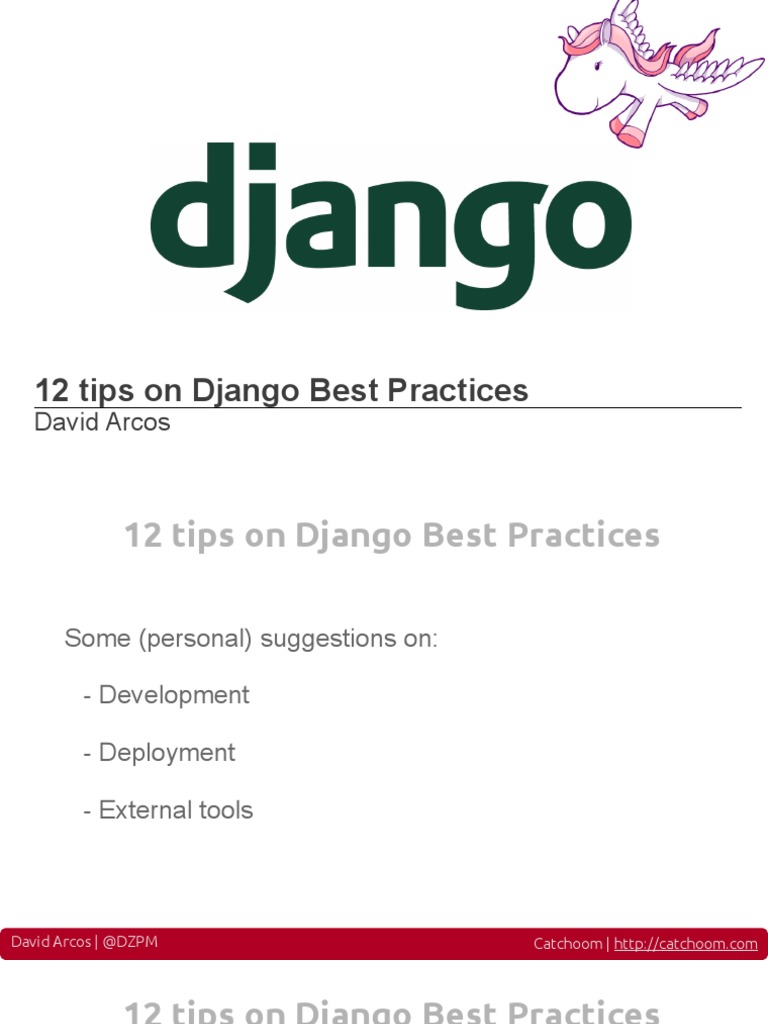 django

12 tips on Django Best Practices
David Arcos

12 tips on Django Best Practices

Some (personal) suggestions on:

- Development

- Deployment

- External tools

David Arcos | @DZPM

Catchoom | http://catchoom.com

12 tips on Django Best Practices